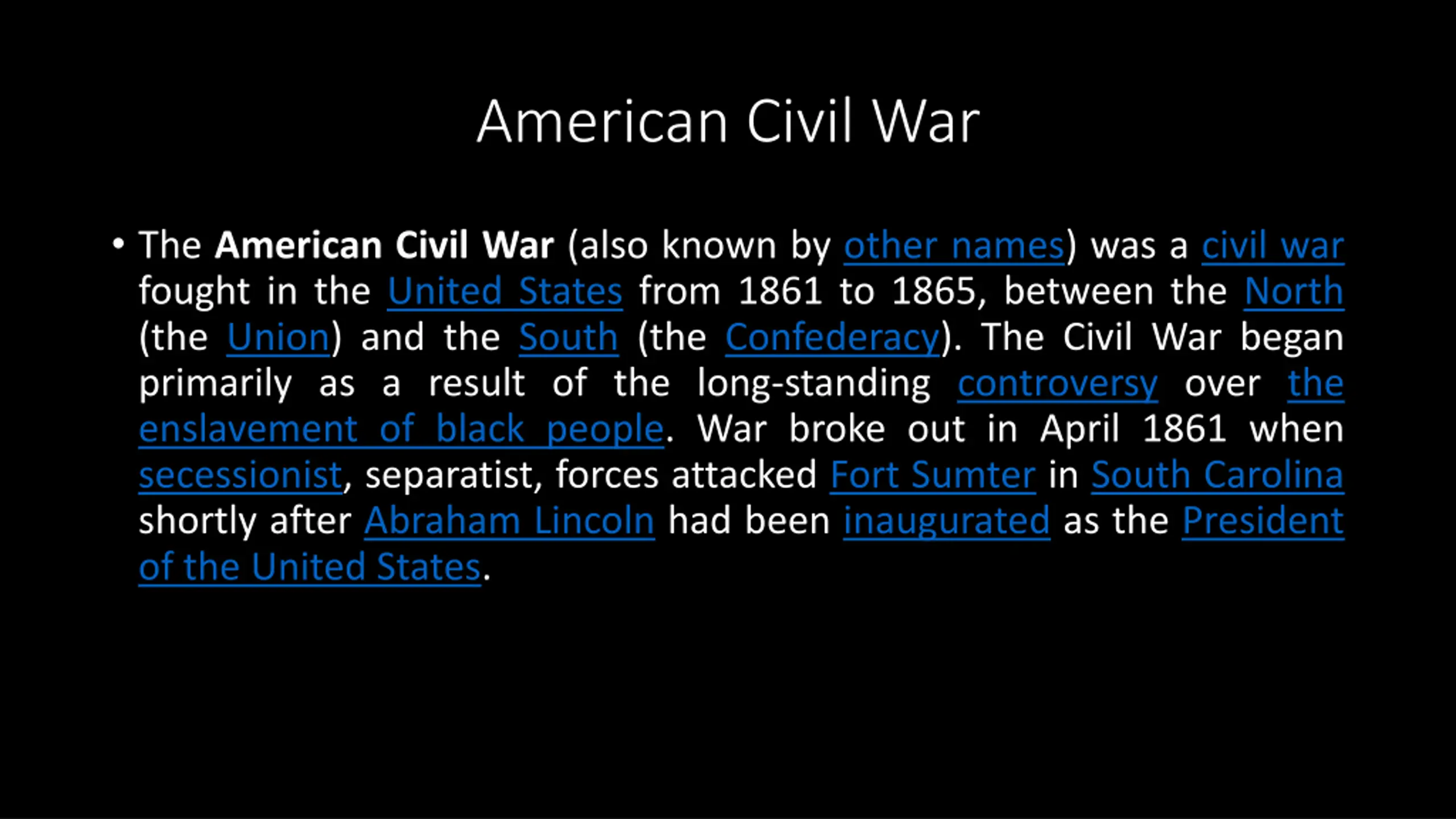 American Civil War

• The American Civil War (also known by other names) was a civil war fought in the United States from 1861 to 1865, between the North (the Union) and the South (the Confederacy). The Civil War began primarily as a result of the long-standing controversy over the enslavement of black people. War broke out in April 1861 when secessionist, separatist, forces attacked Fort Sumter in South Carolina shortly after Abraham Lincoln had been inaugurated as the President of the United States.